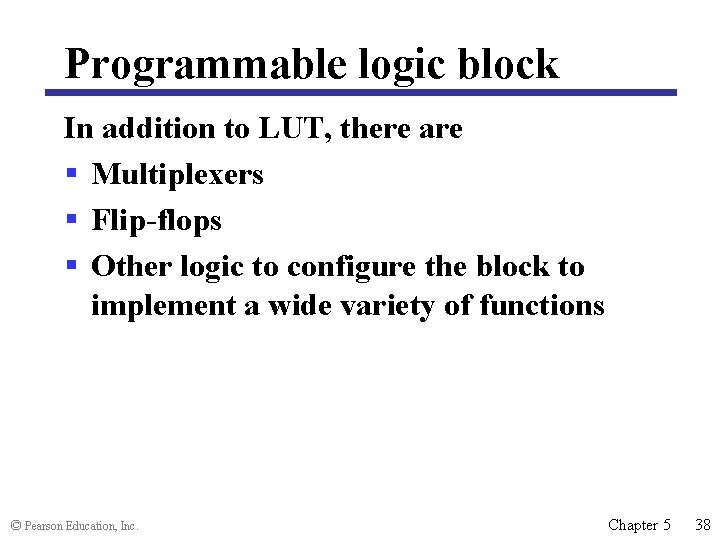 Programmable logic block

In addition to LUT, there are

- Multiplexers
- Flip-flops
- Other logic to configure the block to implement a wide variety of functions

© Pearson Education, Inc.

Chapter 5 38